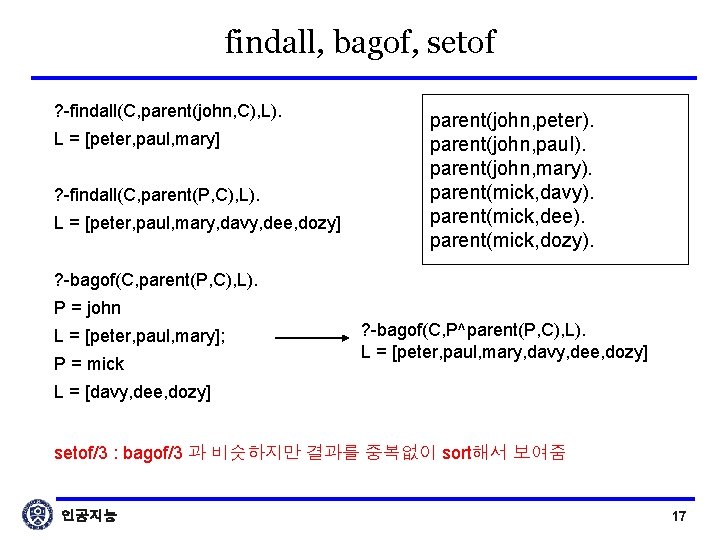 findall, bagof, setof

?-findall(C,parent(john,C),L).
L = [peter,paul,mary]

?-findall(C,parent(P,C),L).
L = [peter,paul,mary,davy,dee,dozy]

?-bagof(C,parent(P,C),L).
P = john
L = [peter,paul,mary];
P = mick
L = [davy,dee,dozy]

parent(john,peter).
parent(john,paul).
parent(john,mary).
parent(mick,davy).
parent(mick,dee).
parent(mick,dozy).

?-bagof(C,P^parent(P,C),L).
L = [peter,paul,mary,davy,dee,dozy]

setof/3 : bagof/3 과 비슷하지만 결과를 중복없이 sort해서 보여줌

인공지능

17